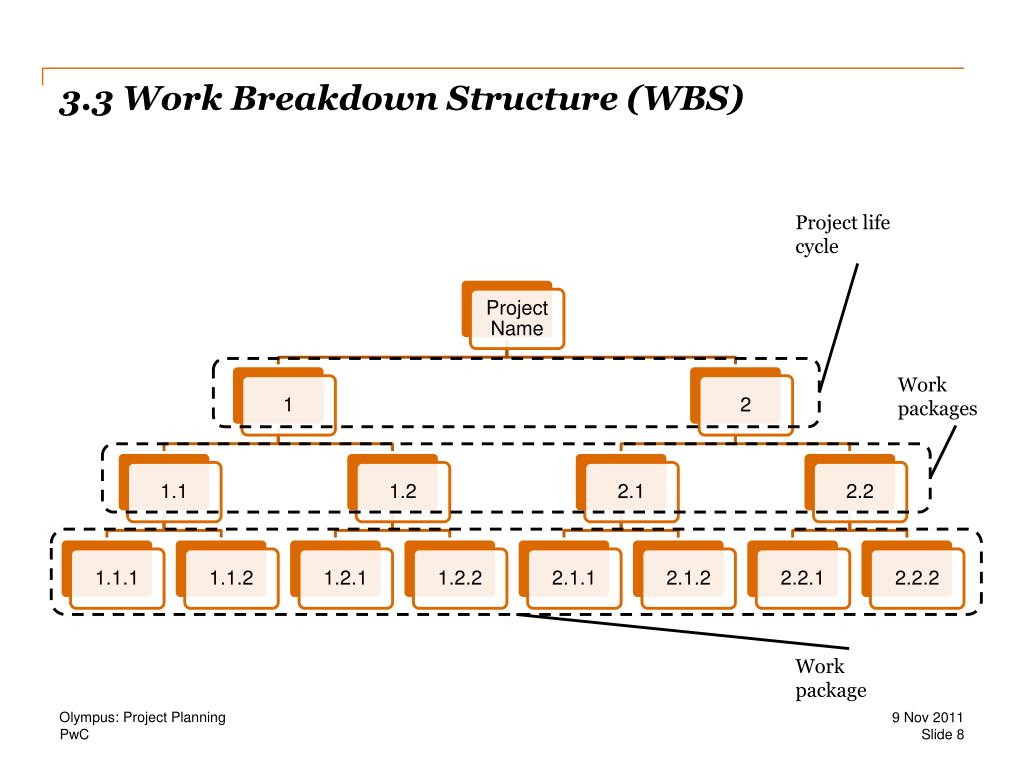 3.3 Work Breakdown Structure (WBS)

Project life cycle

Project Name

1

2

Work packages

1.1

1.2

2.1

2.2

1.1.1

1.1.2

1.2.1

1.2.2

2.1.1

2.1.2

2.2.1

2.2.2

Work package

Olympus: Project Planning
PwC

9 Nov 2011
Slide 8